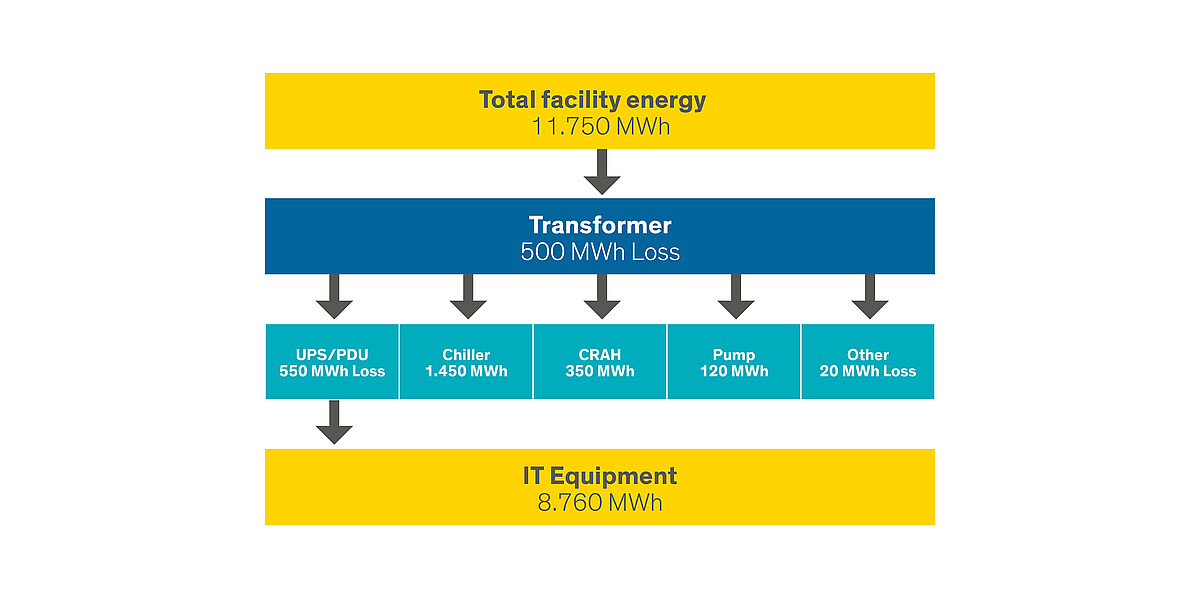 Total facility energy
11.750 MWh

Transformer
500 MWh Loss

UPS/PDU
550 MWh Loss

Chiller
1.450 MWh

CRAH
350 MWh

Pump
120 MWh

Other
20 MWh Loss

IT Equipment
8.760 MWh